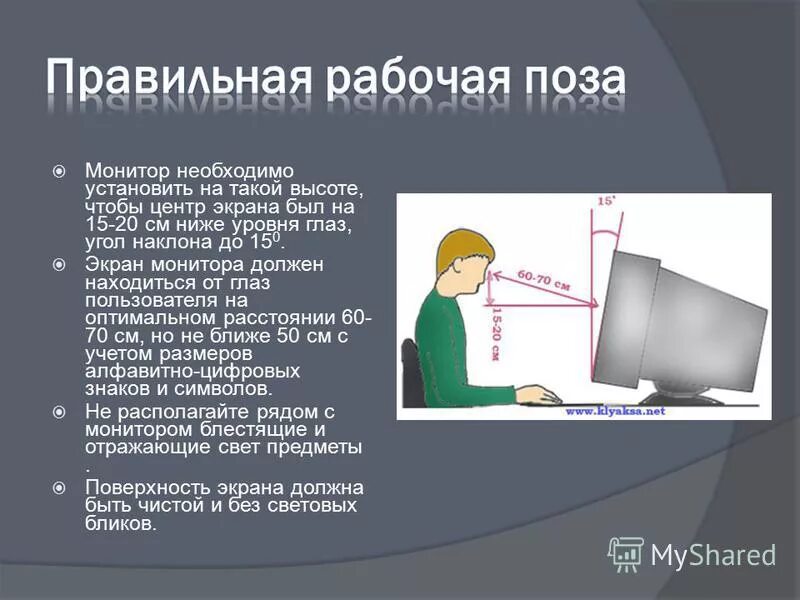 Правильная рабочая поза

Монитор необходимо установить на такой высоте, чтобы центр экрана был на 15-20 см ниже уровня глаз, угол наклона до $15^0$.

Экран монитора должен находиться от глаз пользователя на оптимальном расстоянии 60-70 см, но не ближе 50 см с учетом размеров алфавитно-цифровых знаков и символов.

Не располагайте рядом с монитором блестящие и отражающие свет предметы .

Поверхность экрана должна быть чистой и без световых бликов.

15°

60-70 см

15-20 см

www.klyaksa.net

MyShared